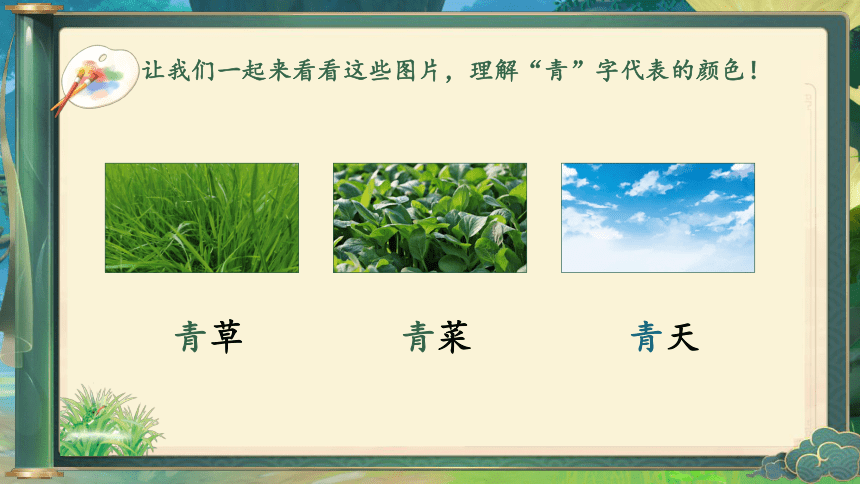 让我们一起来看看这些图片，理解“青”字代表的颜色！

青草

青菜

青天